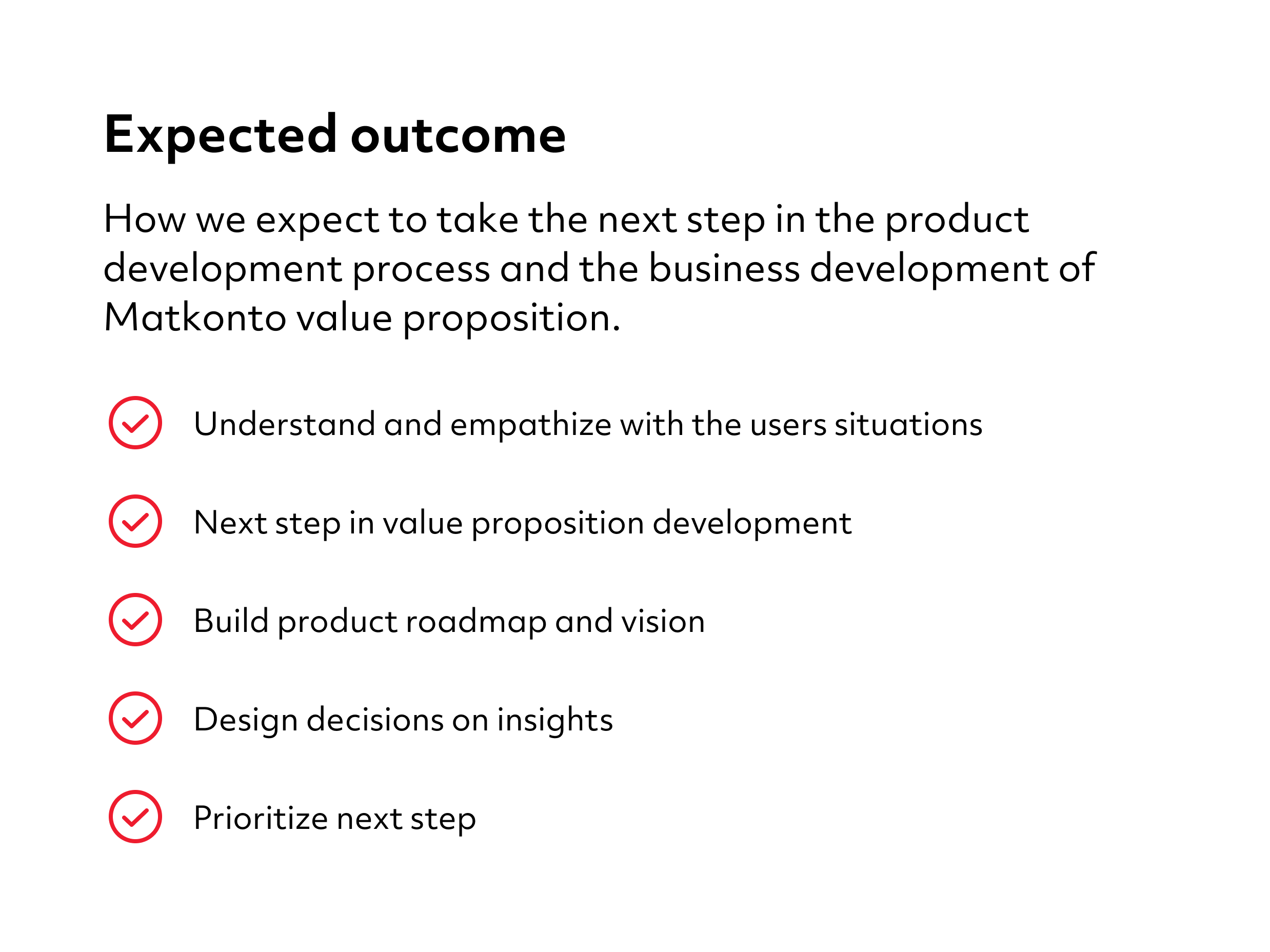 Expected outcome

How we expect to take the next step in the product development process and the business development of Matkonto value proposition.

Understand and empathize with the users situations

Next step in value proposition development

Build product roadmap and vision

Design decisions on insights

Prioritize next step